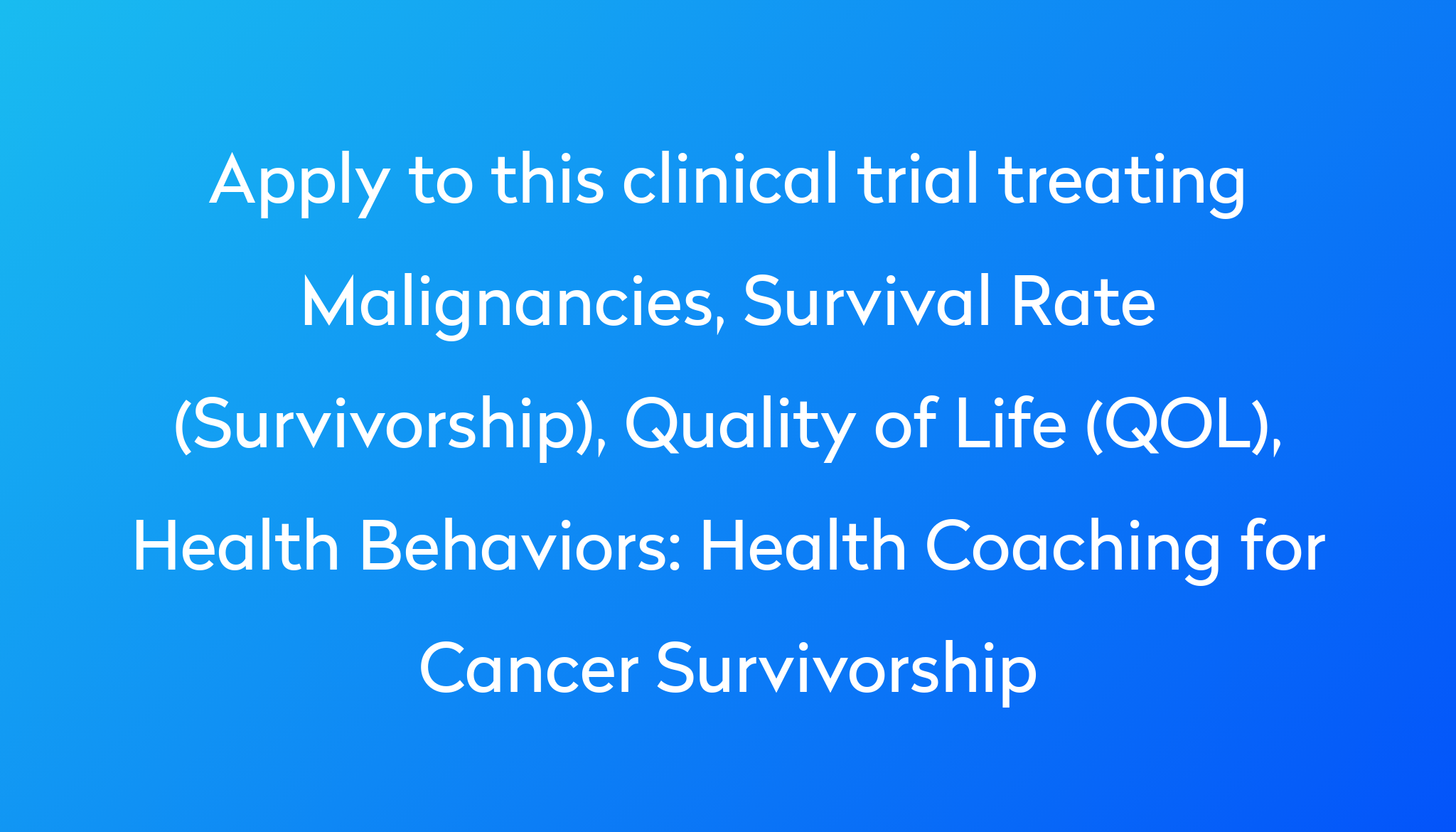 Apply to this clinical trial treating Malignancies, Survival Rate (Survivorship), Quality of Life (QOL), Health Behaviors: Health Coaching for Cancer Survivorship